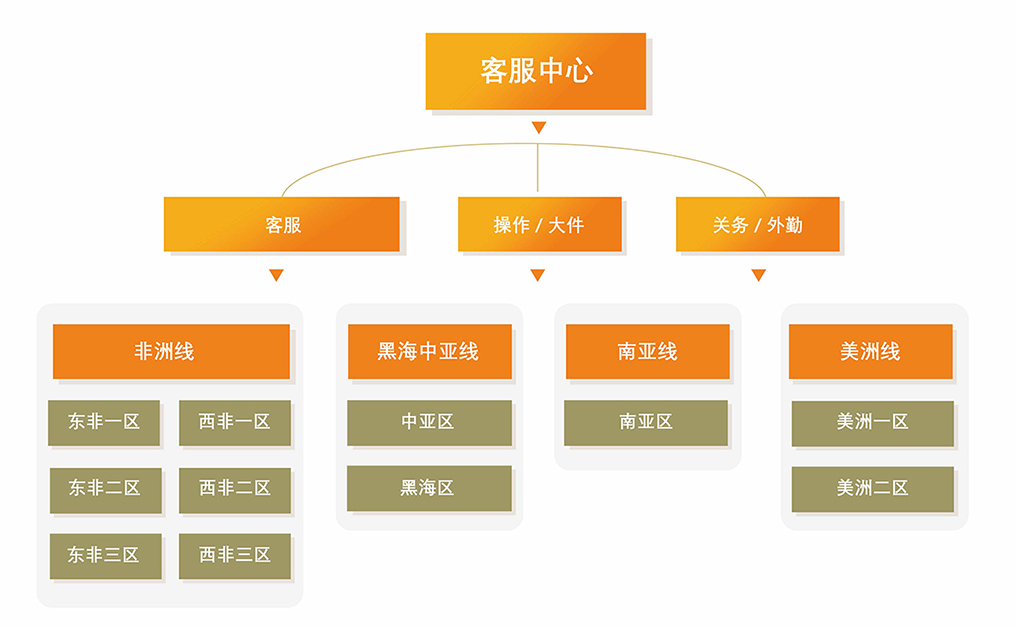 客服中心

客服

操作 / 大件

关务 / 外勤

非洲线

东非一区

西非一区

东非二区

西非二区

东非三区

西非三区

黑海中亚线

中亚区

黑海区

南亚线

南亚区

美洲线

美洲一区

美洲二区